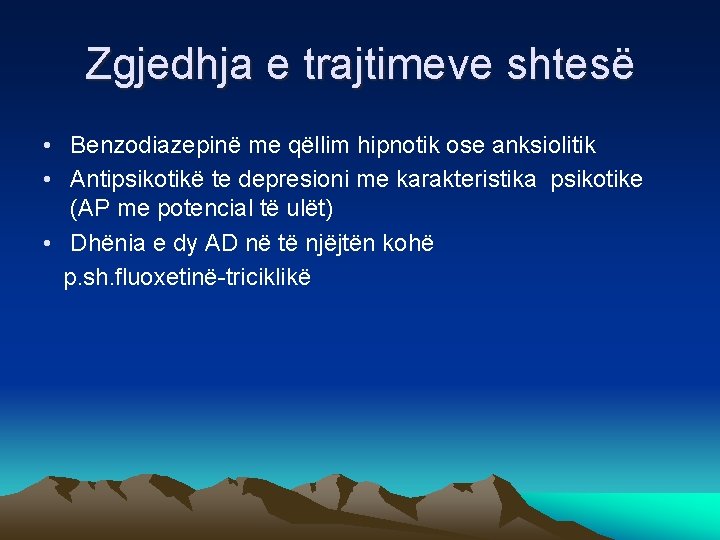 Zgjedhja e trajtimeve shtesë

• Benzodiazepinë me qëllim hipnotik ose anksiolitik
• Antipsikotikë te depresioni me karakteristika psikotike (AP me potencial të ulët)
• Dhënia e dy AD në të njëjtën kohë
p.sh.fluoxetinë-triciklikë